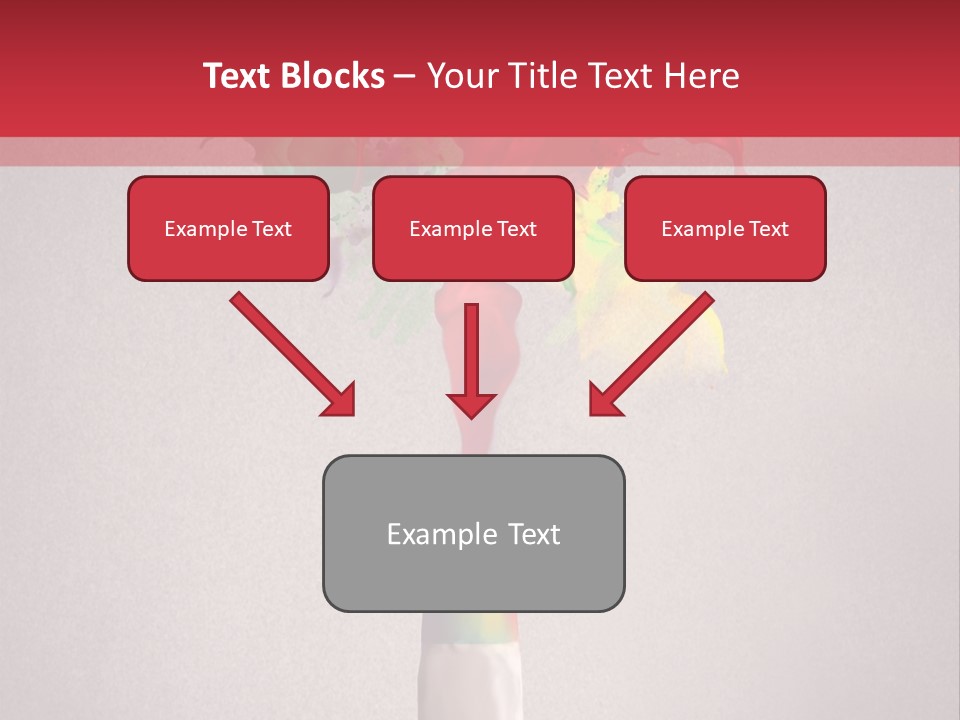 Text Blocks – Your Title Text Here

Example Text

Example Text

Example Text

Example Text